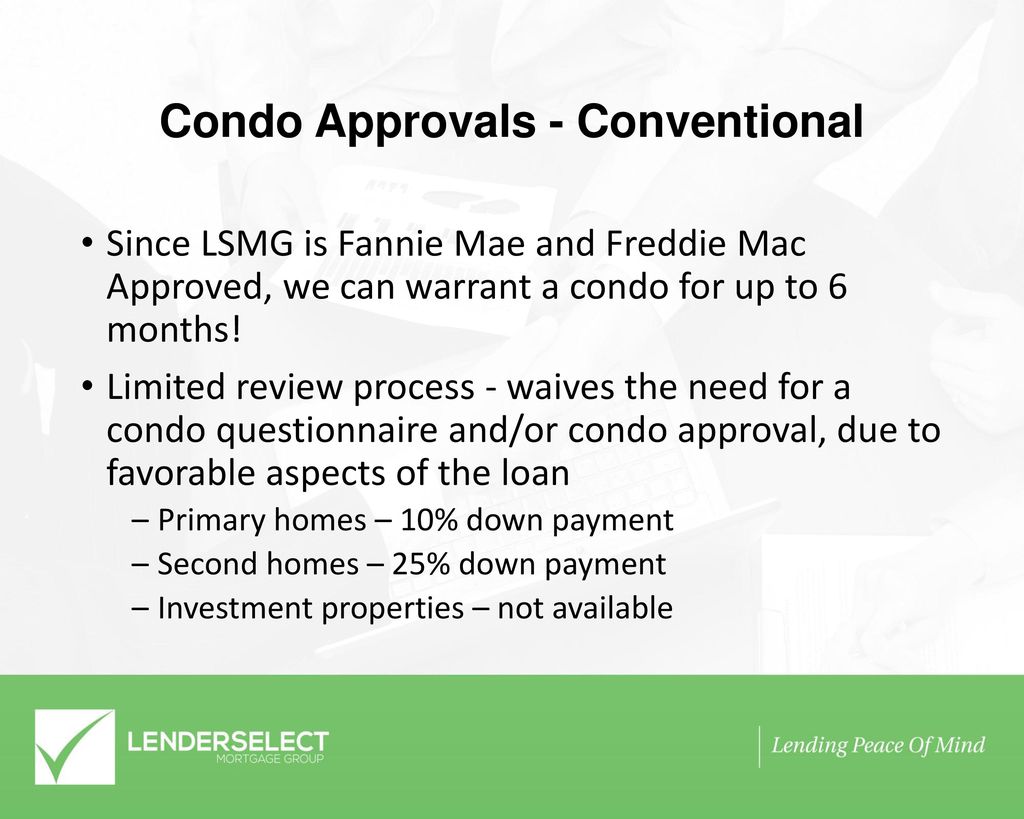 Condo Approvals - Conventional

• Since LSMG is Fannie Mae and Freddie Mac Approved, we can warrant a condo for up to 6 months!

• Limited review process - waives the need for a condo questionnaire and/or condo approval, due to favorable aspects of the loan
– Primary homes – 10% down payment
– Second homes – 25% down payment
– Investment properties – not available

LENDERSELECT
MORTGAGE GROUP

Lending Peace Of Mind